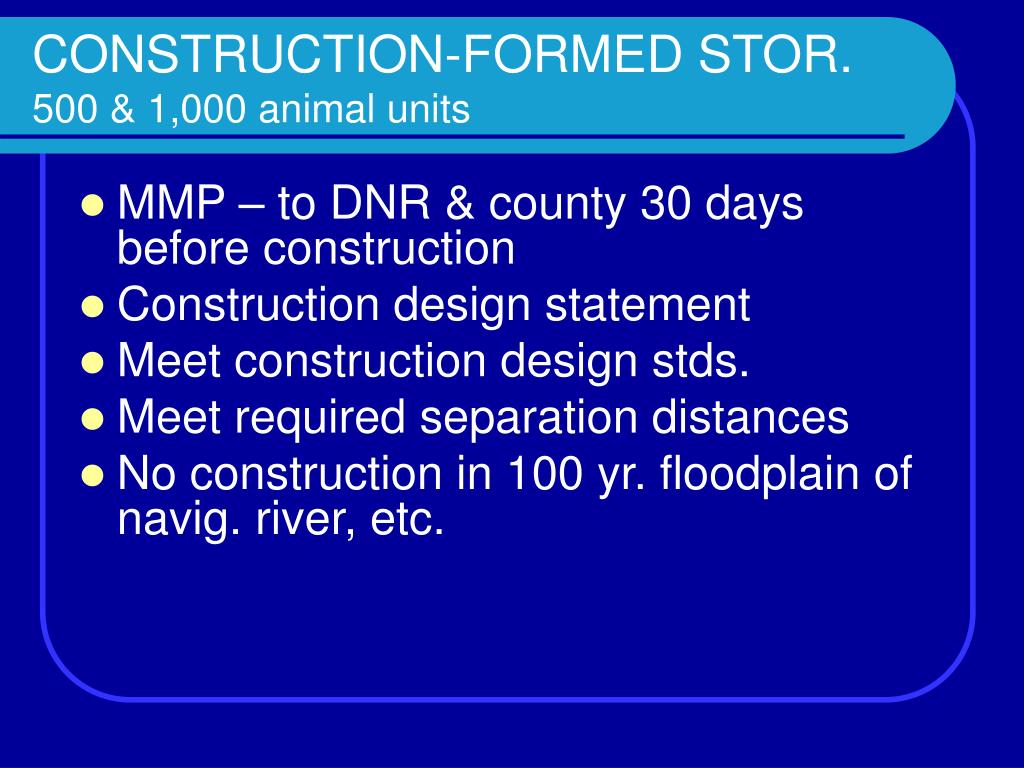 CONSTRUCTION-FORMED STOR.
500 & 1,000 animal units

- MMP – to DNR & county 30 days before construction
- Construction design statement
- Meet construction design stds.
- Meet required separation distances
- No construction in 100 yr. floodplain of navig. river, etc.